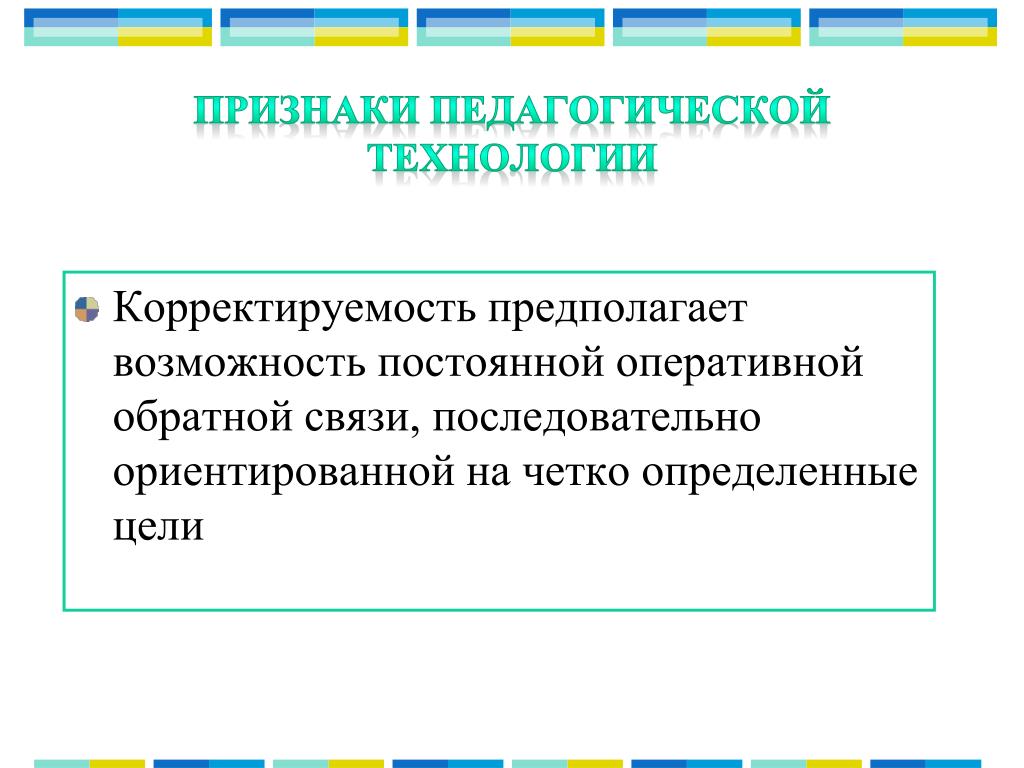 ПРИЗНАКИ ПЕДАГОГИЧЕСКОЙ ТЕХНОЛОГИИ

Корректируемость предполагает возможность постоянной оперативной обратной связи, последовательно ориентированной на четко определенные цели